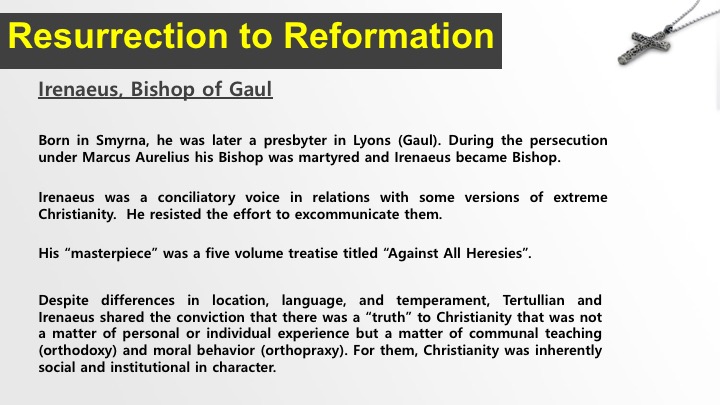 Resurrection to Reformation

Irenaeus, Bishop of Gaul

Born in Smyrna, he was later a presbyter in Lyons (Gaul). During the persecution under Marcus Aurelius his Bishop was martyred and Irenaeus became Bishop.

Irenaeus was a conciliatory voice in relations with some versions of extreme Christianity. He resisted the effort to excommunicate them.

His “masterpiece” was a five volume treatise titled “Against All Heresies”.

Despite differences in location, language, and temperament, Tertullian and Irenaeus shared the conviction that there was a “truth” to Christianity that was not a matter of personal or individual experience but a matter of communal teaching (orthodoxy) and moral behavior (orthopraxy). For them, Christianity was inherently social and institutional in character.